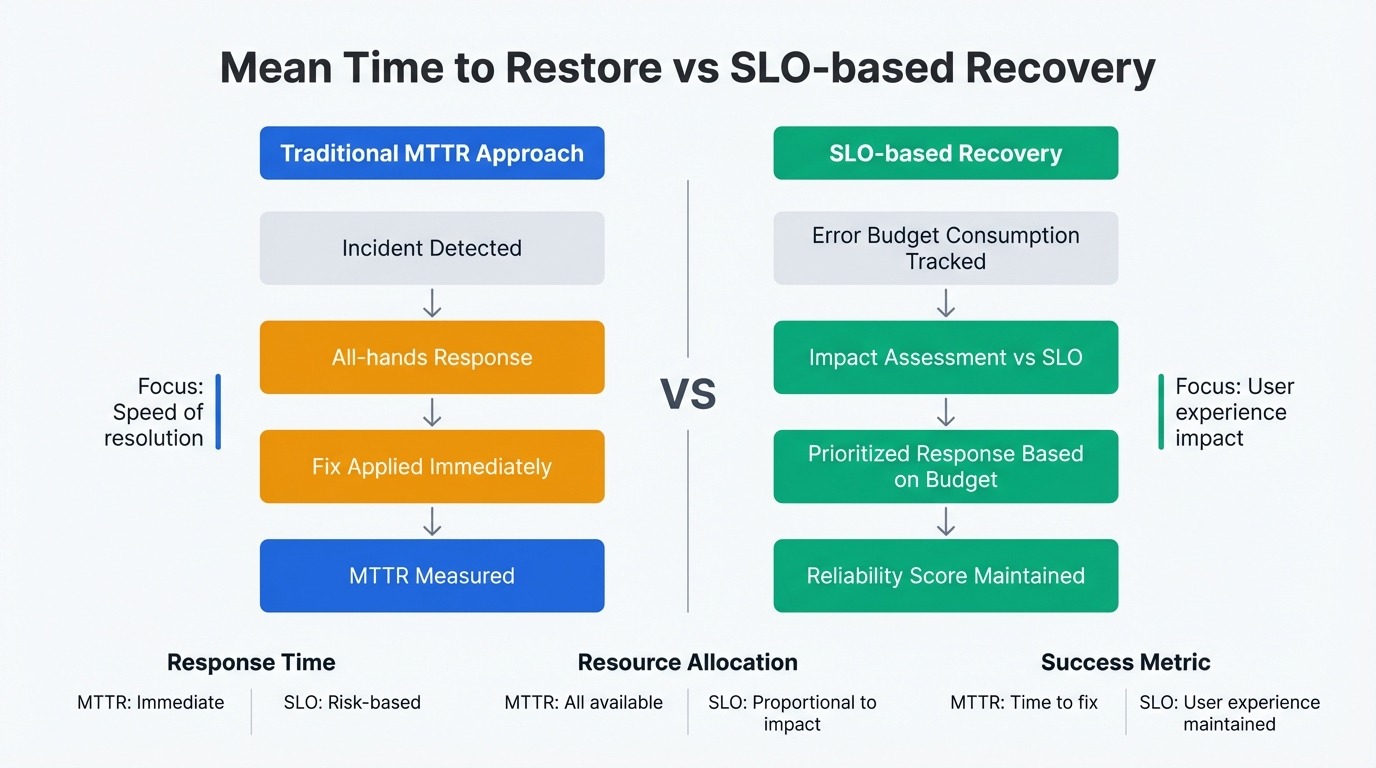 Mean Time to Restore vs SLO-based Recovery

Traditional MTTR Approach

Incident Detected

All-hands Response

Fix Applied Immediately

MTTR Measured

Focus: Speed of resolution

VS

SLO-based Recovery

Error Budget Consumption Tracked

Impact Assessment vs SLO

Prioritized Response Based on Budget

Reliability Score Maintained

Focus: User experience impact

Response Time

MTTR: Immediate

SLO: Risk-based

Resource Allocation

MTTR: All available

SLO: Proportional to impact

Success Metric

MTTR: Time to fix

SLO: User experience maintained